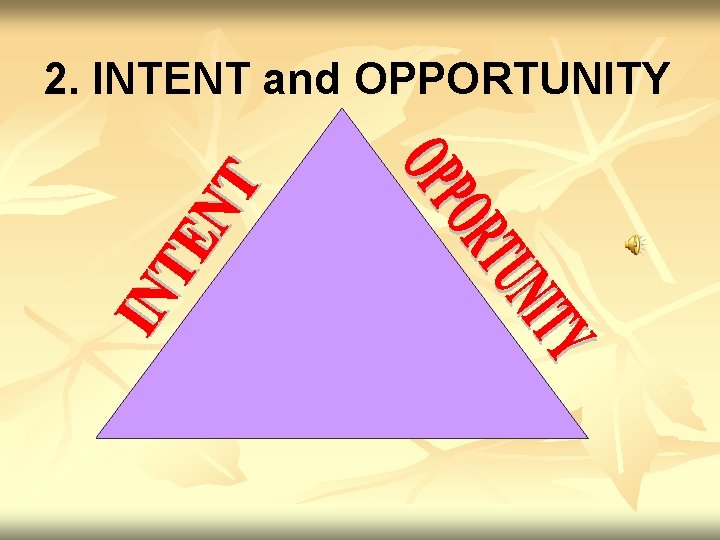 2. INTENT and OPPORTUNITY

INTENT

OPPORTUNITY